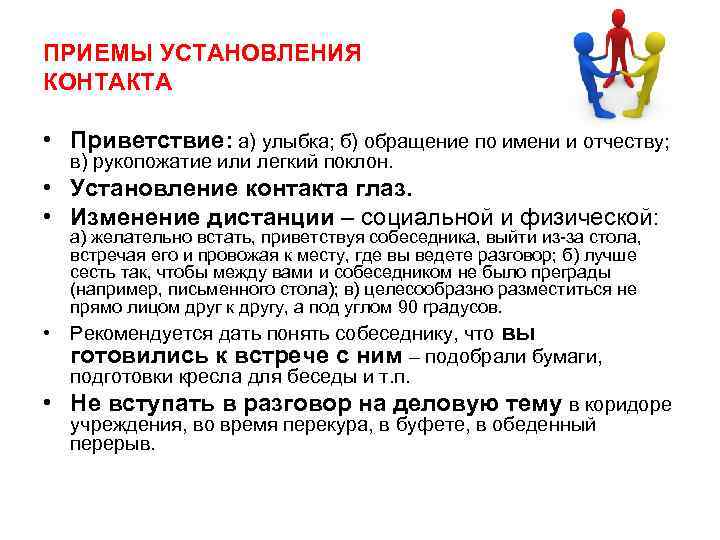 ПРИЕМЫ УСТАНОВЛЕНИЯ КОНТАКТА

• Приветствие: а) улыбка; б) обращение по имени и отчеству; в) рукопожатие или легкий поклон.
• Установление контакта глаз.
• Изменение дистанции – социальной и физической: а) желательно встать, приветствуя собеседника, выйти из-за стола, встречая его и провожая к месту, где вы ведете разговор; б) лучше сесть так, чтобы между вами и собеседником не было преграды (например, письменного стола); в) целесообразно разместиться не прямо лицом друг к другу, а под углом 90 градусов.
• Рекомендуется дать понять собеседнику, что вы готовились к встрече с ним – подобрали бумаги, подготовки кресла для беседы и т.п.
• Не вступать в разговор на деловую тему в коридоре учреждения, во время перекура, в буфете, в обеденный перерыв.